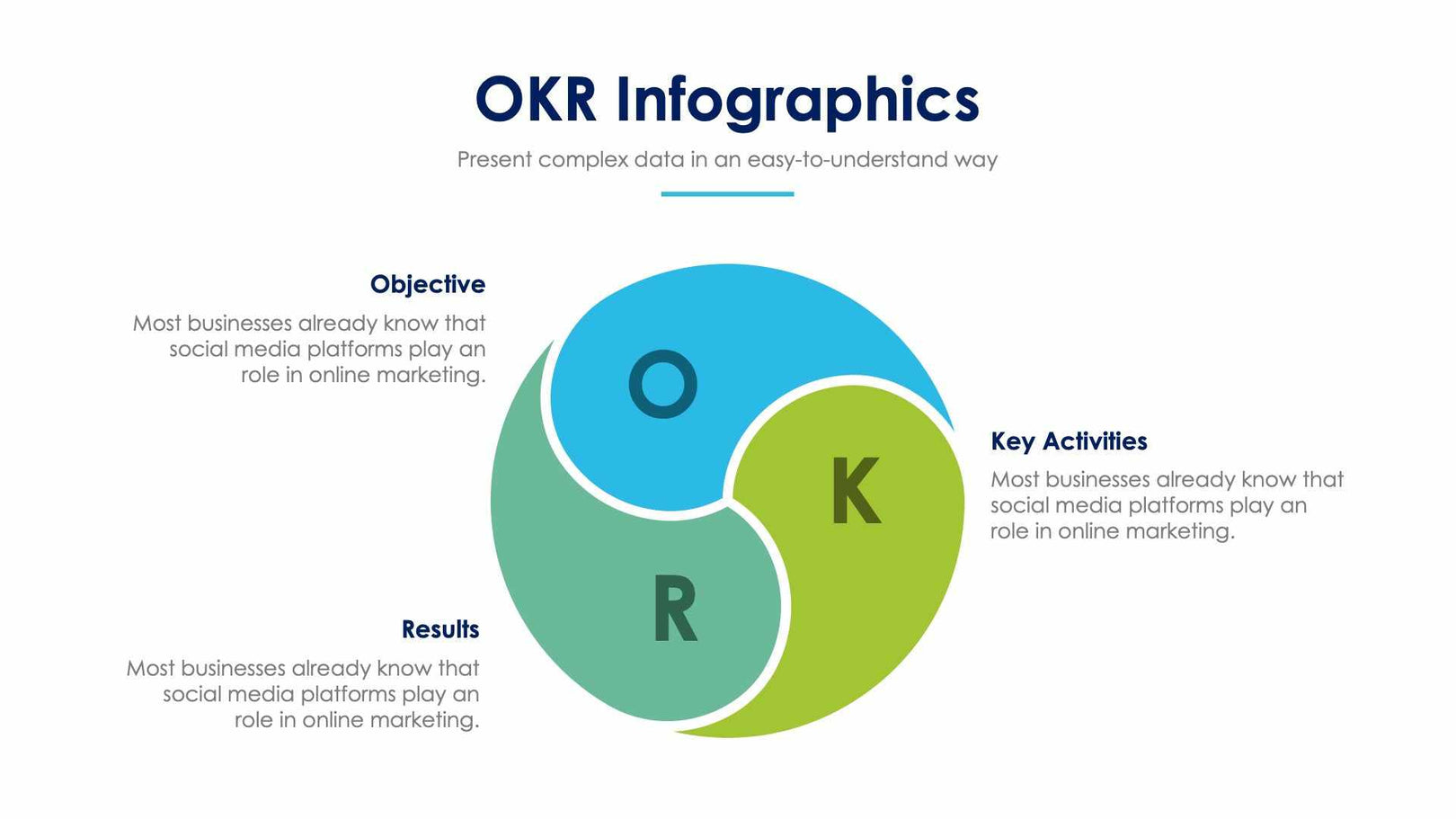 OKR Infographics

Present complex data in an easy-to-understand way

Objective

Most businesses already know that social media platforms play an role in online marketing.

O

K

R

Key Activities

Most businesses already know that social media platforms play an role in online marketing.

Results

Most businesses already know that social media platforms play an role in online marketing.